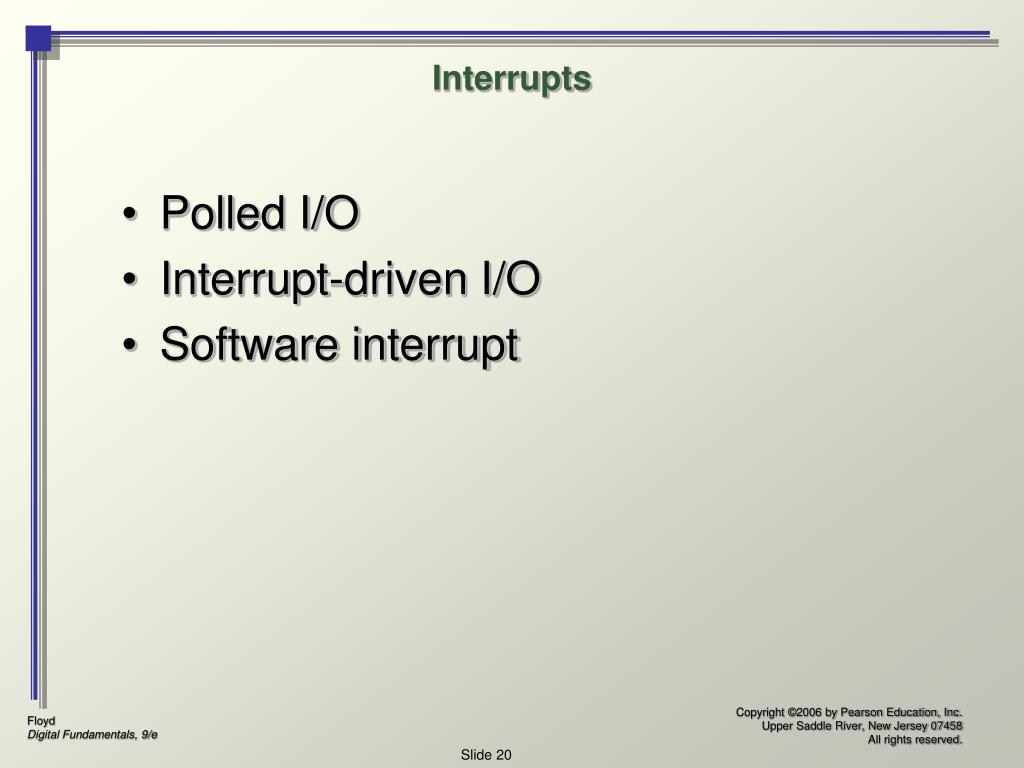 Interrupts

• Polled I/O
• Interrupt-driven I/O
• Software interrupt

Floyd
Digital Fundamentals, 9/e

Copyright ©2006 by Pearson Education, Inc.
Upper Saddle River, New Jersey 07458
All rights reserved.

Slide 20